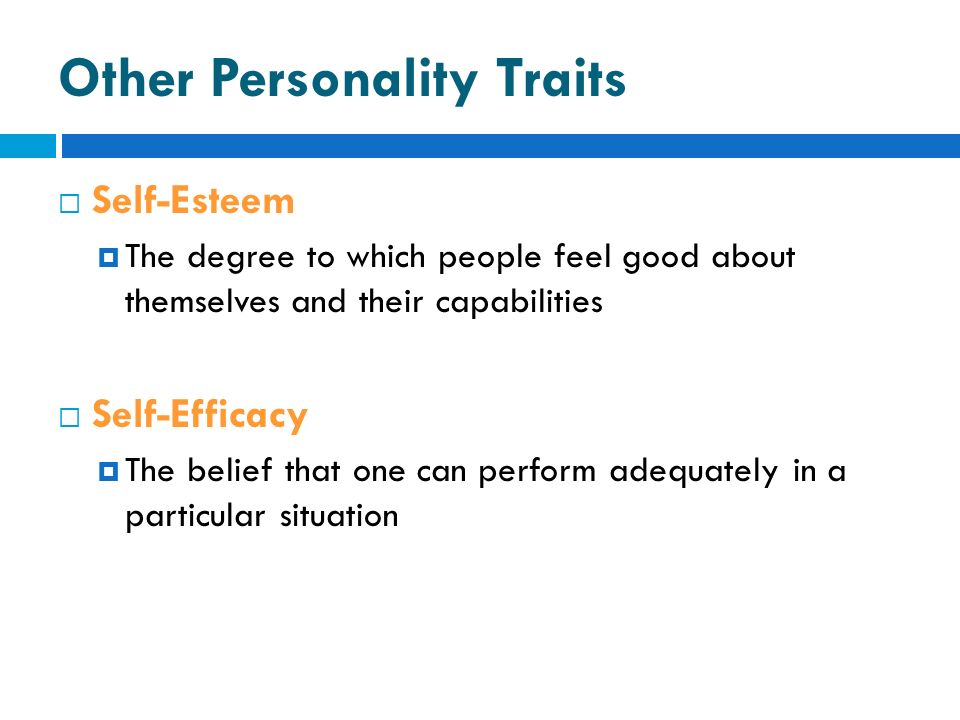 Other Personality Traits

Self-Esteem

The degree to which people feel good about themselves and their capabilities

Self-Efficacy

The belief that one can perform adequately in a particular situation